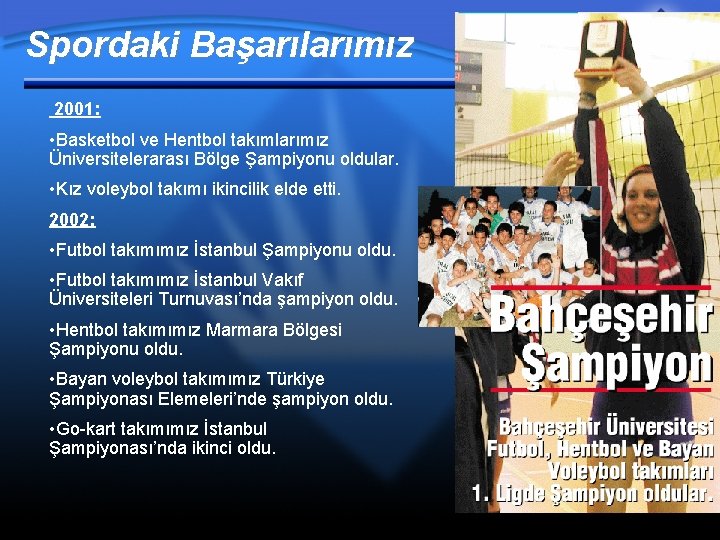 Spordaki Başarılarımız

2001:

•Basketbol ve Hentbol takımlarımız Üniversitelerarası Bölge Şampiyonu oldular.

•Kız voleybol takımı ikincilik elde etti.

2002:

•Futbol takımımız İstanbul Şampiyonu oldu.

•Futbol takımımız İstanbul Vakıf Üniversiteleri Turnuvası'nda şampiyon oldu.

•Hentbol takımımız Marmara Bölgesi Şampiyonu oldu.

•Bayan voleybol takımımız Türkiye Şampiyonası Elemeleri'nde şampiyon oldu.

•Go-kart takımımız İstanbul Şampiyonası'nda ikinci oldu.

Bahçeşehir Şampiyon

Bahçeşehir Üniversitesi Futbol, Hentbol ve Bayan Voleybol takımları 1. Ligde Şampiyon oldular.